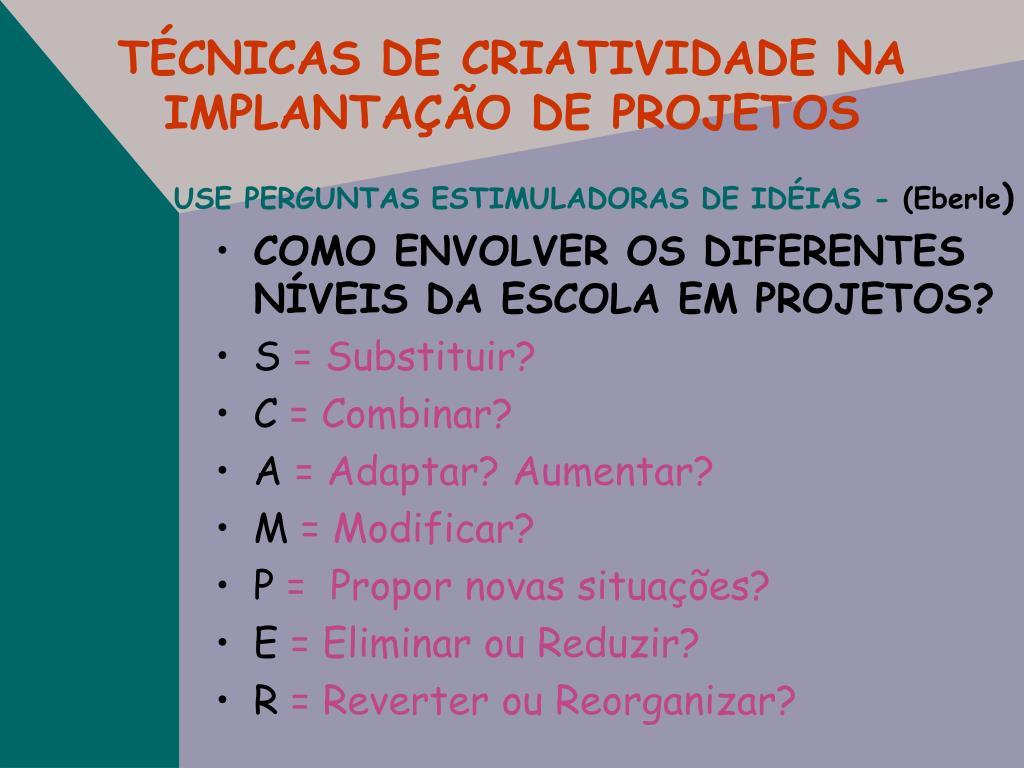 TÉCNICAS DE CRIATIVIDADE NA IMPLANTAÇÃO DE PROJETOS

USE PERGUNTAS ESTIMULADORAS DE IDÉIAS - (Eberle)

• COMO ENVOLVER OS DIFERENTES NÍVEIS DA ESCOLA EM PROJETOS?
• S = Substituir?
• C = Combinar?
• A = Adaptar? Aumentar?
• M = Modificar?
• P = Propor novas situações?
• E = Eliminar ou Reduzir?
• R = Reverter ou Reorganizar?